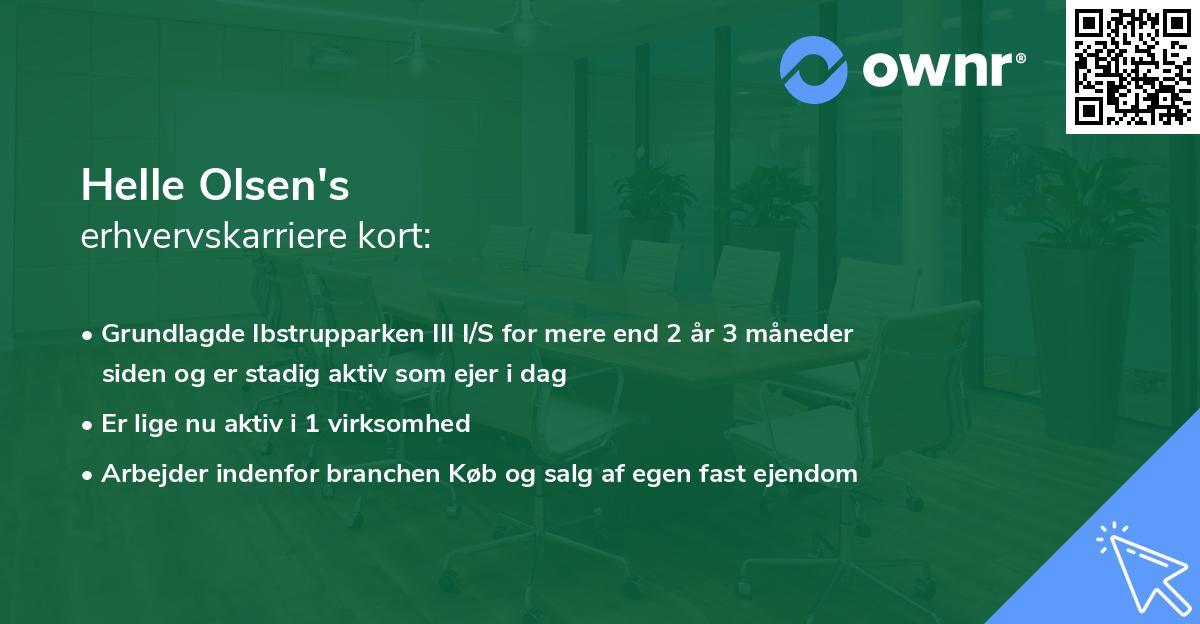 ownr®

Helle Olsen's
erhvervskarriere kort:

• Grundlagde Ibstrupparken III I/S for mere end 2 år 3 måneder siden og er stadig aktiv som ejer i dag
• Er lige nu aktiv i 1 virksomhed
• Arbejder indenfor branchen Køb og salg af egen fast ejendom